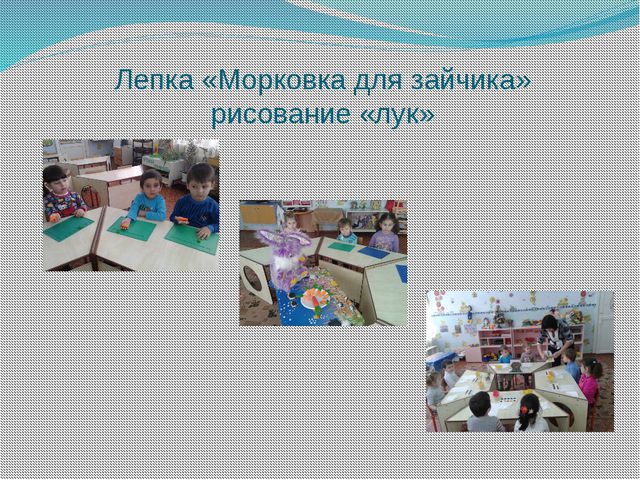 Лепка «Морковка для зайчика»
рисование «лук»